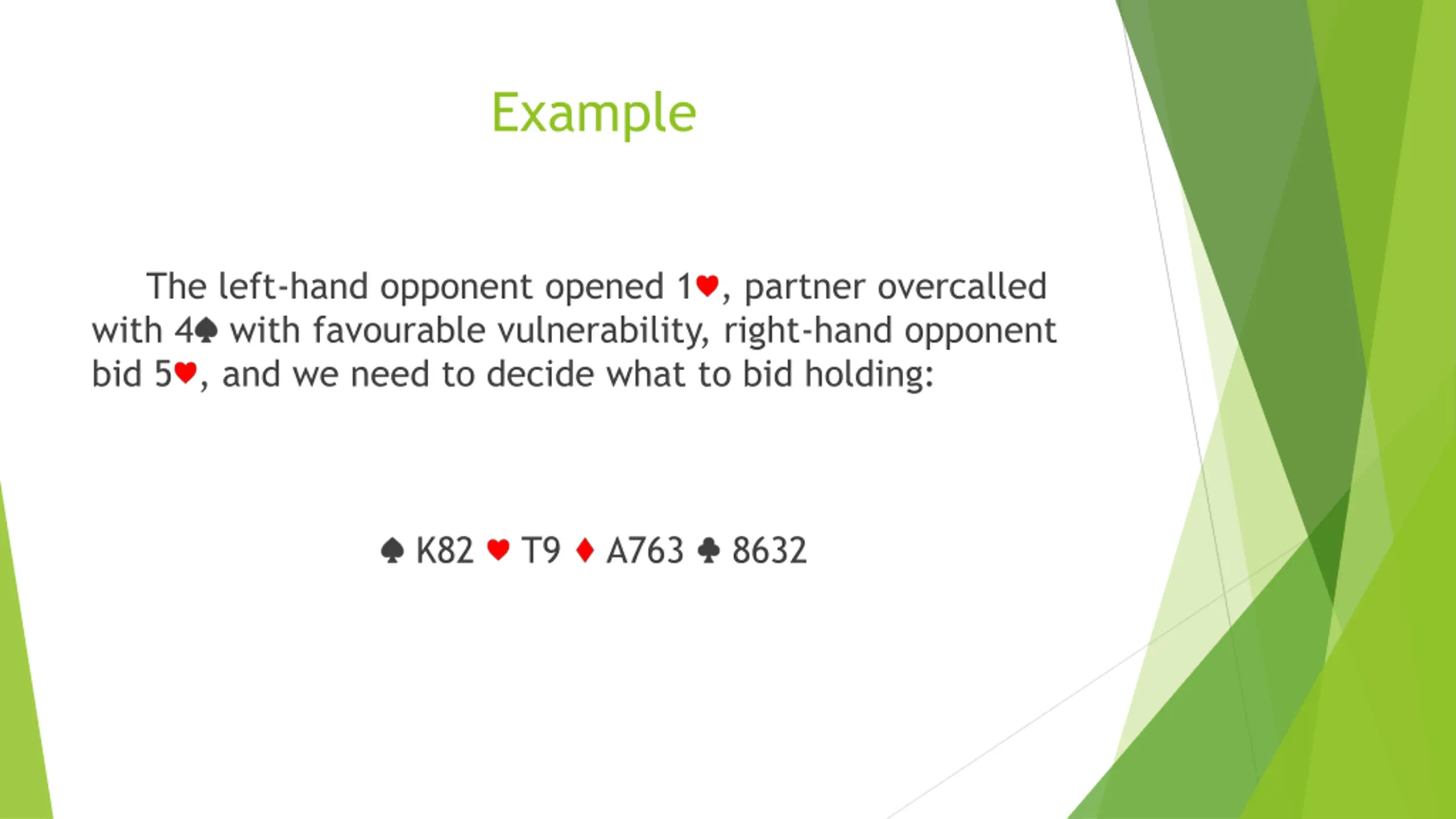 Example

The left-hand opponent opened 1♥, partner overcalled with 4♠ with favourable vulnerability, right-hand opponent bid 5♥, and we need to decide what to bid holding:

♠ K82 ♥ T9 ♦ A763 ♣ 8632